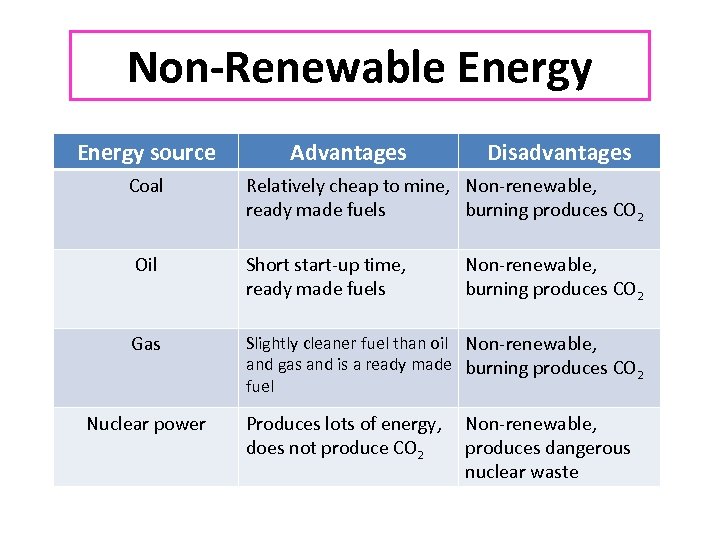 Non-Renewable Energy

| Energy source | Advantages | Disadvantages |
|---|---|---|
| Coal | Relatively cheap to mine, ready made fuels | Non-renewable, burning produces $CO_2$ |
| Oil | Short start-up time, ready made fuels | Non-renewable, burning produces $CO_2$ |
| Gas | Slightly cleaner fuel than oil and gas and is a ready made fuel | Non-renewable, burning produces $CO_2$ |
| Nuclear power | Produces lots of energy, does not produce $CO_2$ | Non-renewable, produces dangerous nuclear waste |